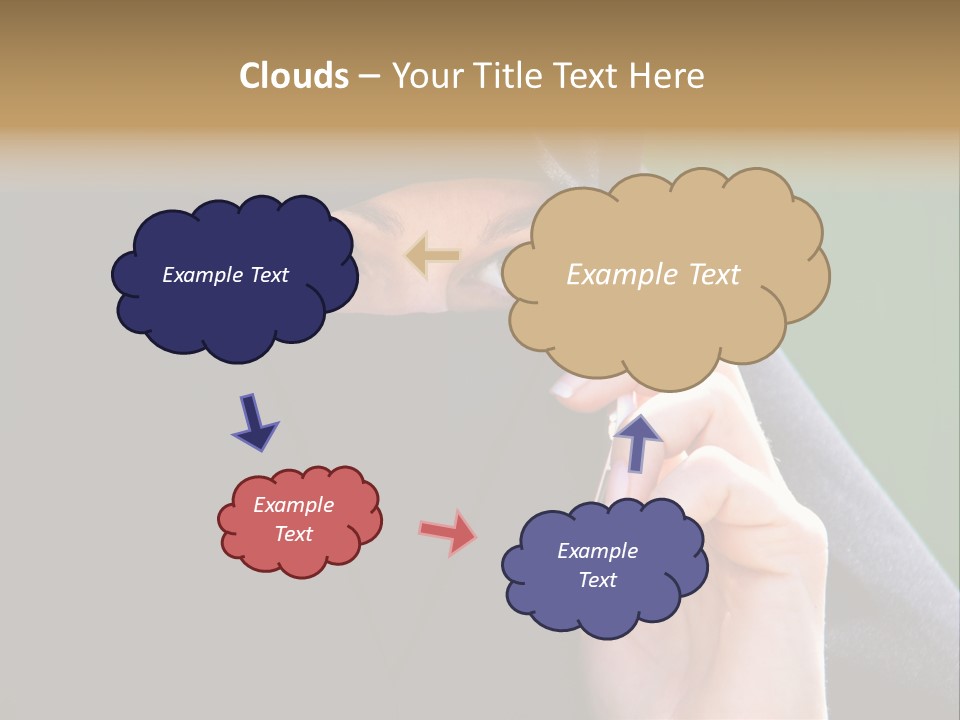 Clouds – Your Title Text Here

Example Text

Example Text

Example Text

Example Text